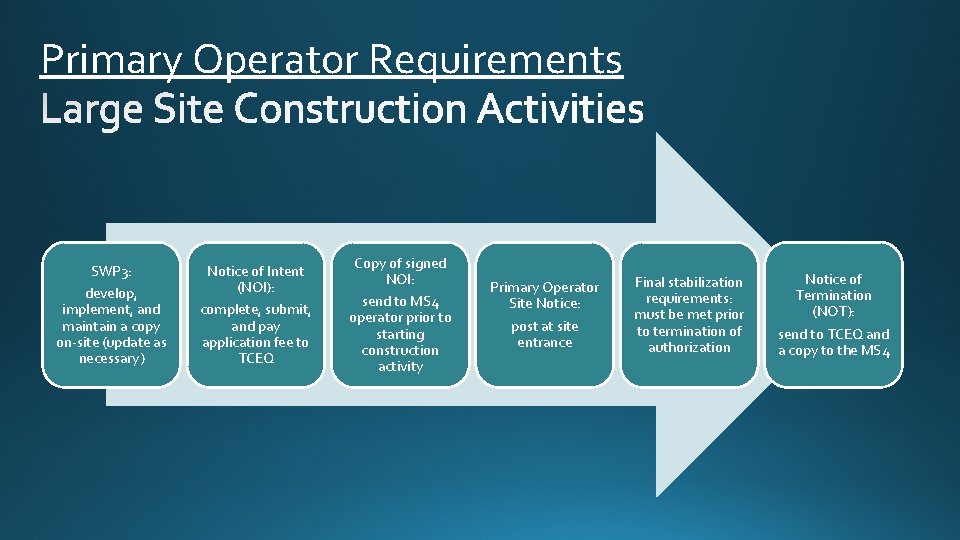 Primary Operator Requirements
Large Site Construction Activities

SWP3:
develop, implement, and maintain a copy on-site (update as necessary)

Notice of Intent (NOI):
complete, submit, and pay application fee to TCEQ

Copy of signed NOI:
send to MS4 operator prior to starting construction activity

Primary Operator Site Notice:
post at site entrance

Final stabilization requirements:
must be met prior to termination of authorization

Notice of Termination (NOT):
send to TCEQ and a copy to the MS4